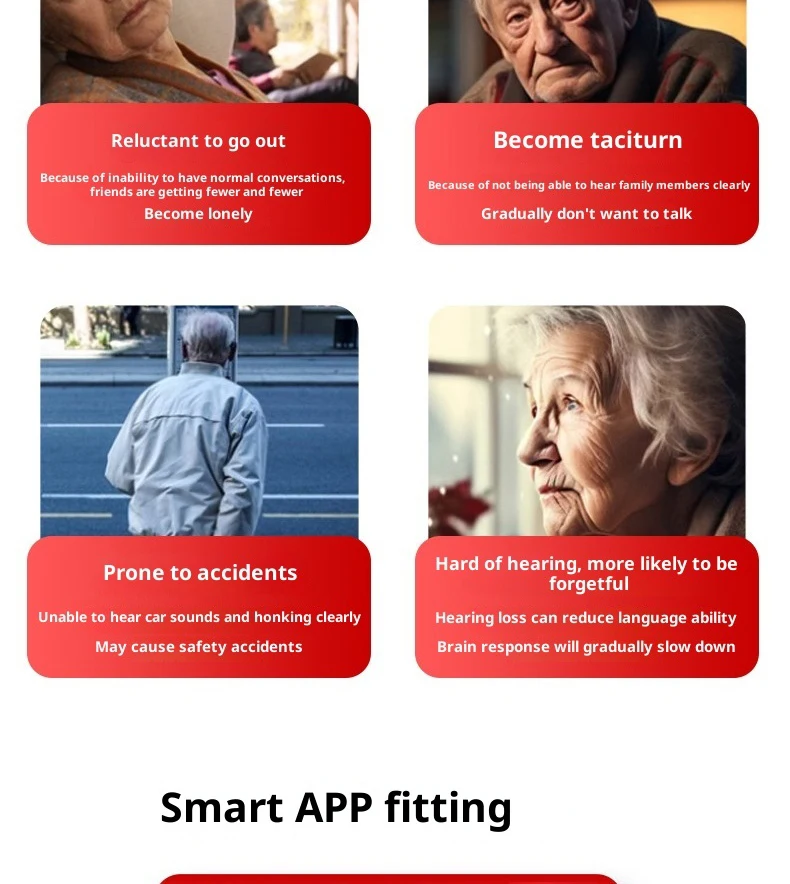 Reluctant to go out

Because of inability to have normal conversations, friends are getting fewer and fewer

Become lonely

Become taciturn

Because of not being able to hear family members clearly

Gradually don't want to talk

Prone to accidents

Unable to hear car sounds and honking clearly

May cause safety accidents

Hard of hearing, more likely to be forgetful

Hearing loss can reduce language ability

Brain response will gradually slow down

Smart APP fitting